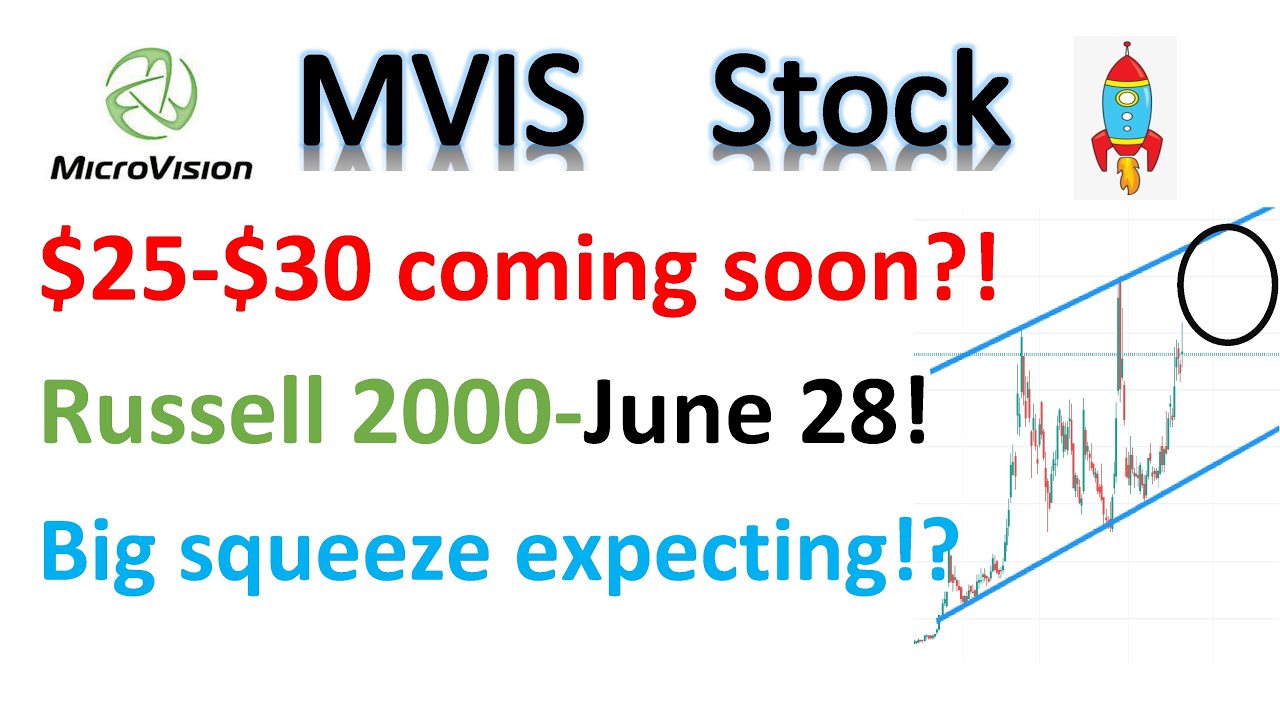 MicroVision

MVIS Stock

\$25-\$30 coming soon?!

Russell 2000-June 28!

Big squeeze expecting!?